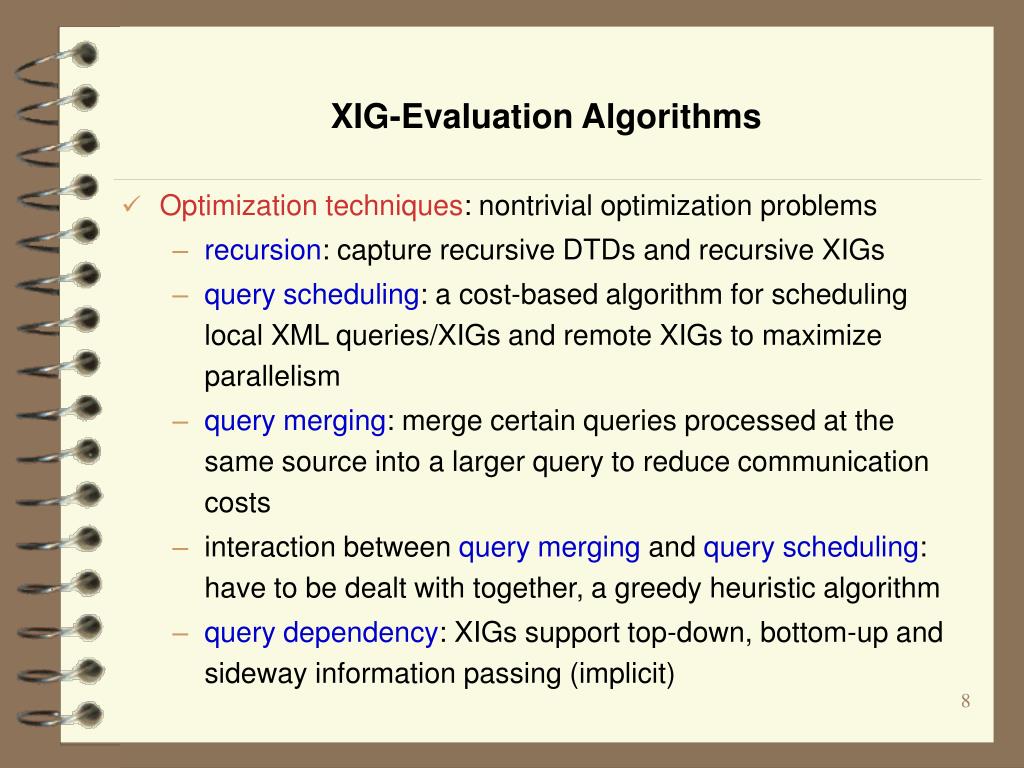 XIG-Evaluation Algorithms

✓ Optimization techniques: nontrivial optimization problems

– recursion: capture recursive DTDs and recursive XIGs

– query scheduling: a cost-based algorithm for scheduling local XML queries/XIGs and remote XIGs to maximize parallelism

– query merging: merge certain queries processed at the same source into a larger query to reduce communication costs

– interaction between query merging and query scheduling: have to be dealt with together, a greedy heuristic algorithm

– query dependency: XIGs support top-down, bottom-up and sideway information passing (implicit)

8